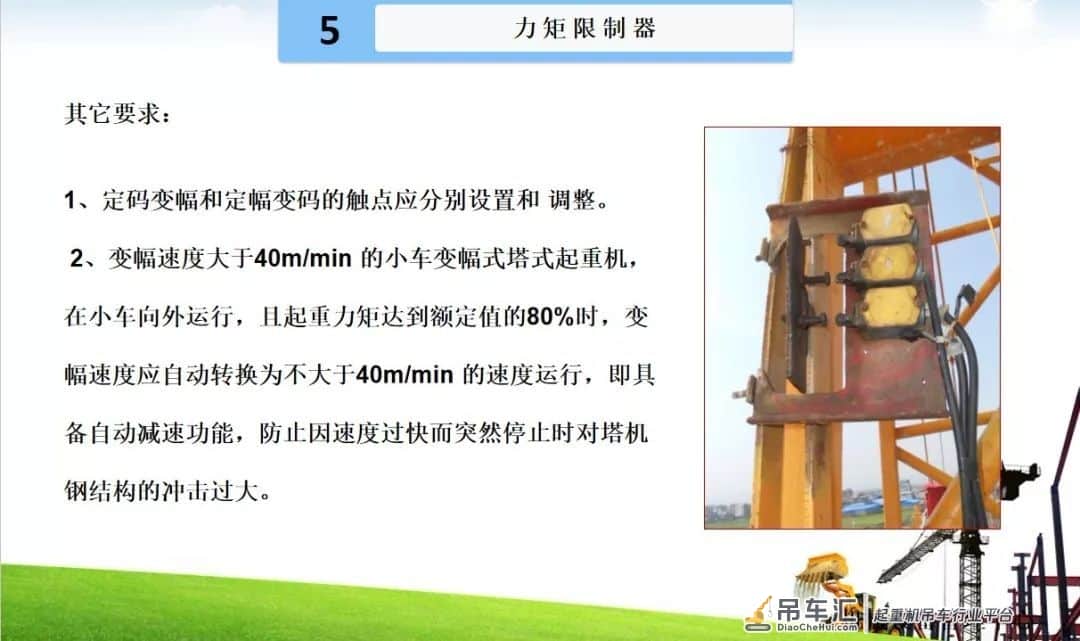 5

力矩限制器

其它要求：

1、定码变幅和定幅变码的触点应分别设置和 调整。

2、变幅速度大于40m/min 的小车变幅式塔式起重机，在小车向外运行，且起重力矩达到额定值的80%时，变幅速度应自动转换为不大于40m/min 的速度运行，即具备自动减速功能，防止因速度过快而突然停止时对塔机钢结构的冲击过大。

吊车汇 DiaoCheHui.com 起重机吊车行业平台